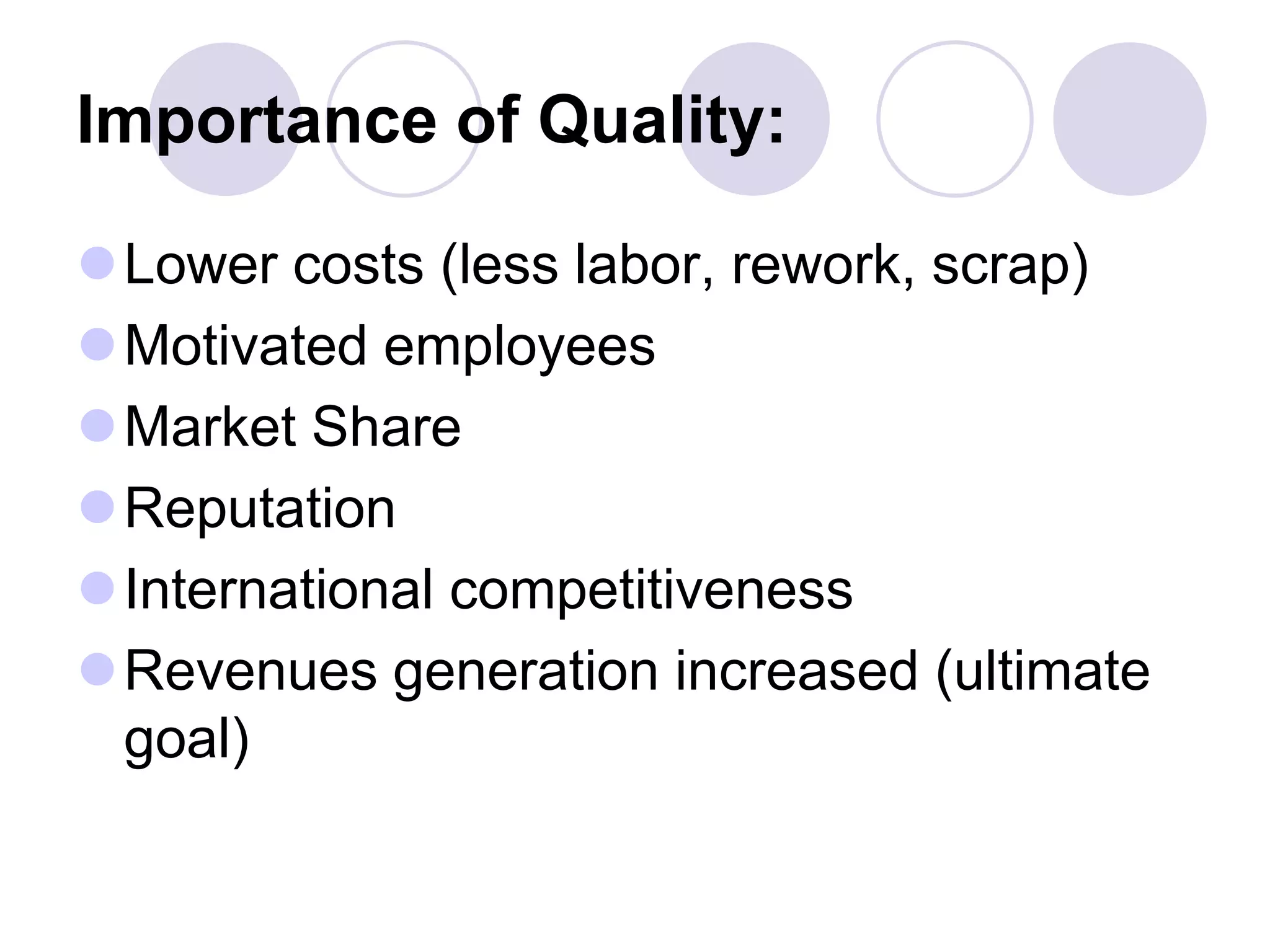 Importance of Quality:

- Lower costs (less labor, rework, scrap)
- Motivated employees
- Market Share
- Reputation
- International competitiveness
- Revenues generation increased (ultimate goal)